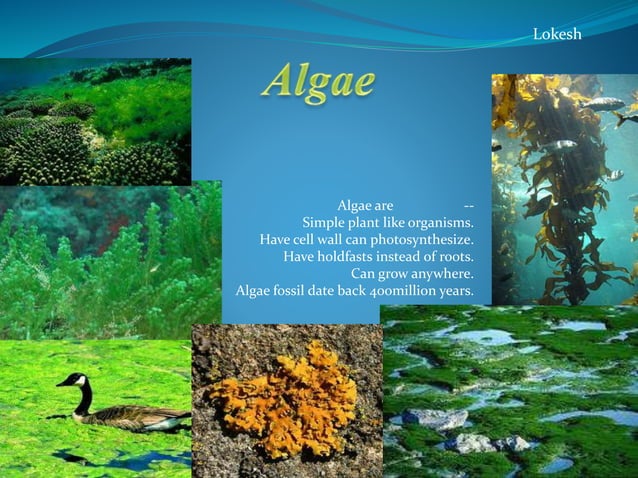 Lokesh

Algae

Algae are --
Simple plant like organisms.
Have cell wall can photosynthesize.
Have holdfasts instead of roots.
Can grow anywhere.
Algae fossil date back 400million years.